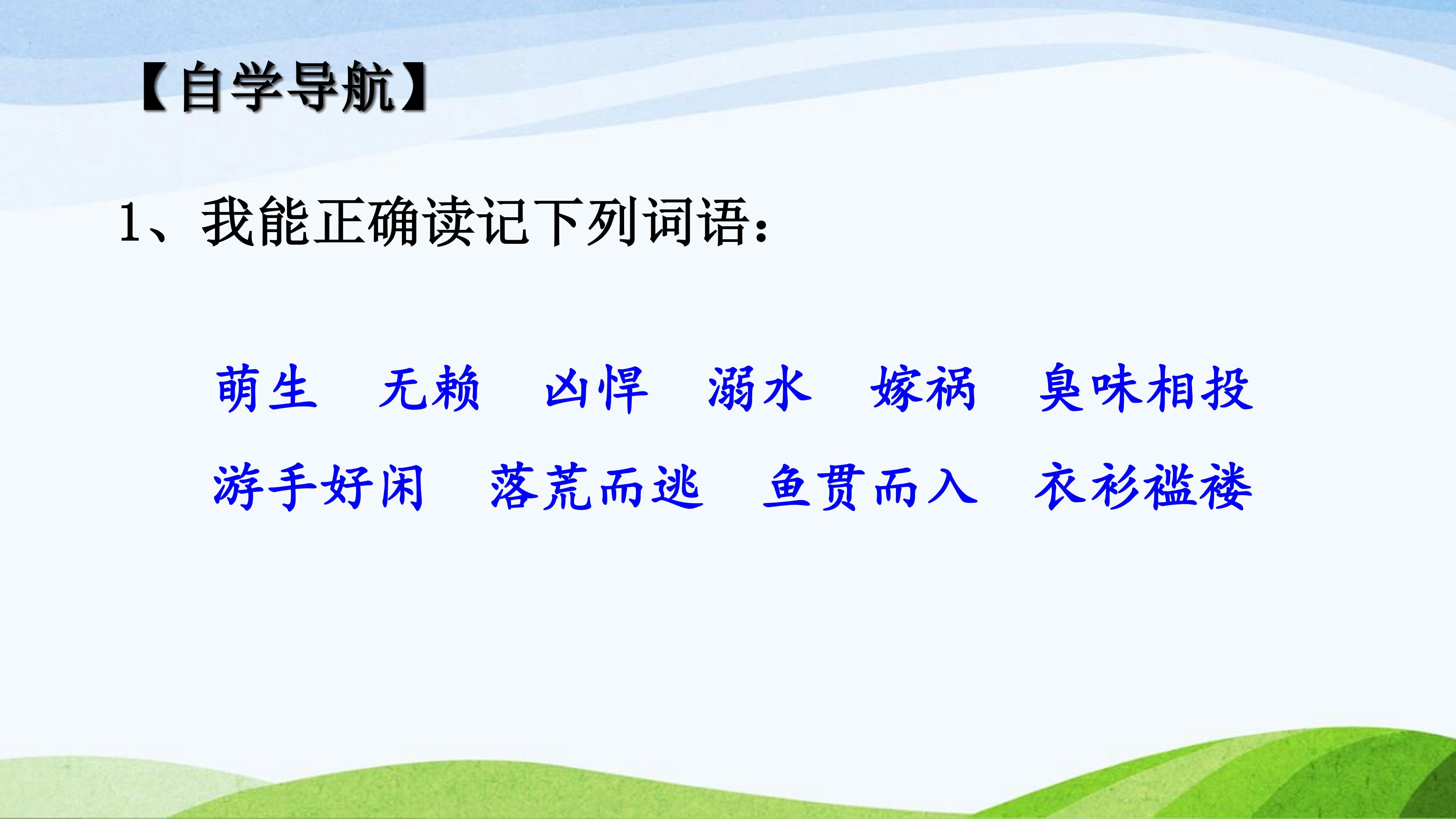 【自学导航】

1、我能正确读记下列词语：

萌生　无赖　凶悍　溺水　嫁祸　臭味相投

游手好闲　落荒而逃　鱼贯而入　衣衫褴褛